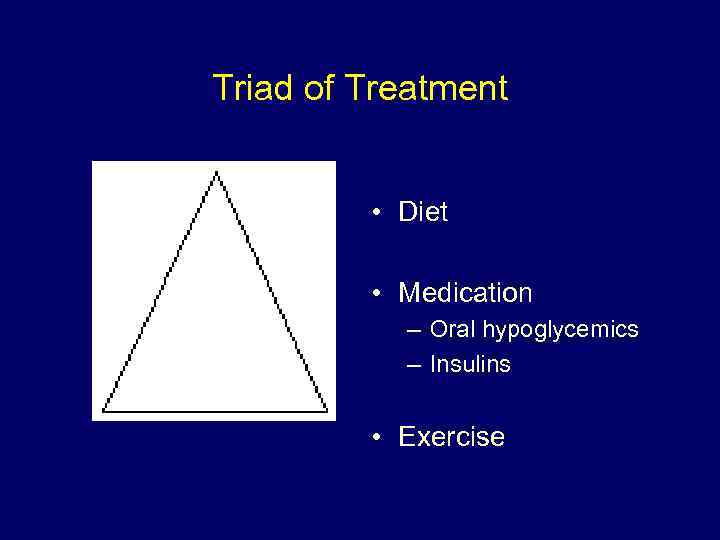 Triad of Treatment

• Diet

• Medication
– Oral hypoglycemics
– Insulins

• Exercise